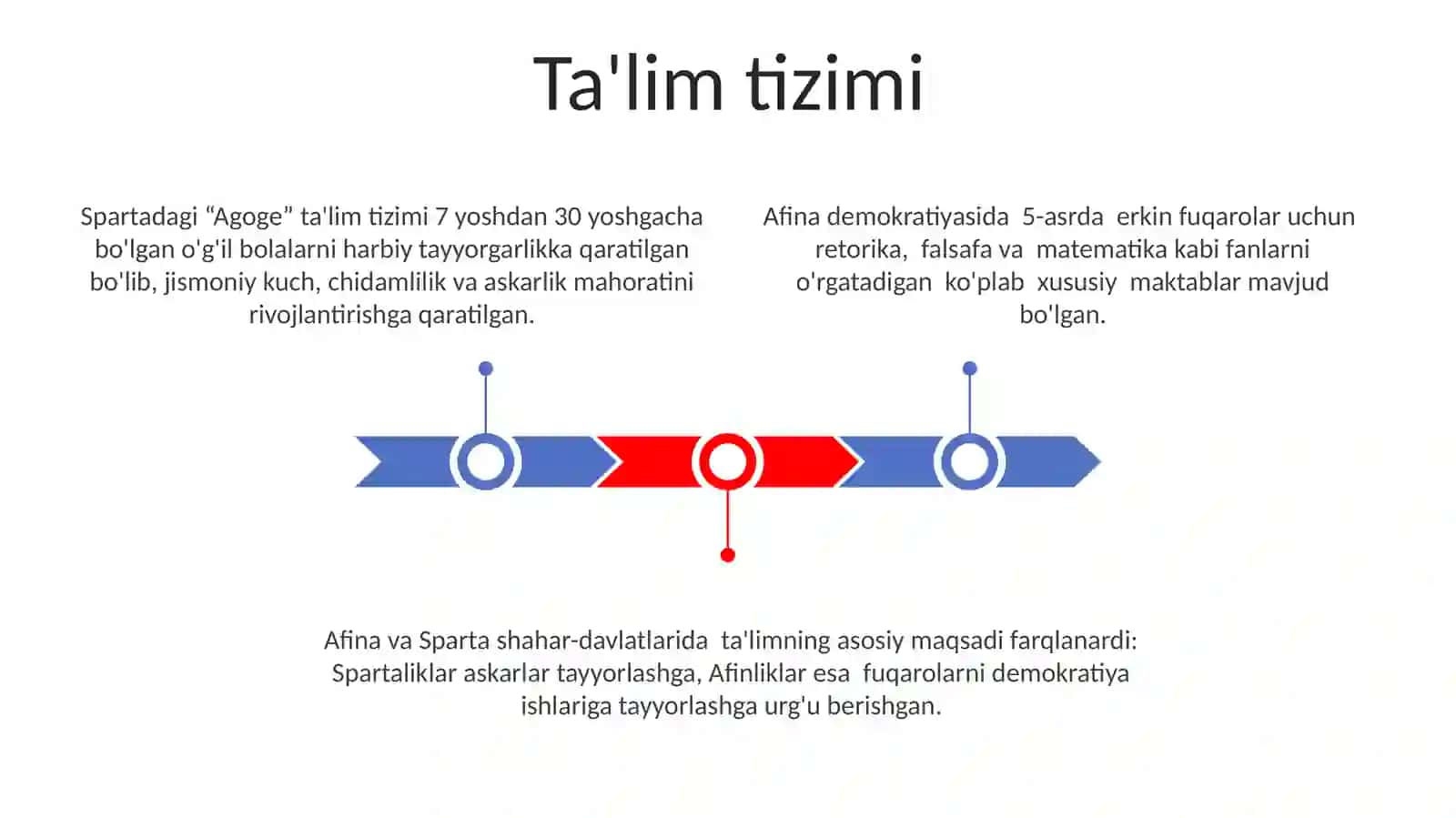 Ta'lim tizimi

Spartadagi “Agoge” ta'lim tizimi 7 yoshdan 30 yoshgacha bo'lgan o'g'il bolalarni harbiy tayyorgarlikka qaratilgan bo'lib, jismoniy kuch, chidamlilik va askarlik mahoratini rivojlantirishga qaratilgan.

Afina demokratiyasida 5-asrda erkin fuqarolar uchun retorika, falsafa va matematika kabi fanlarni o'rgatadigan ko'plab xususiy maktablar mavjud bo'lgan.

Afina va Sparta shahar-davlatlarida ta'limning asosiy maqsadi farqlanardi: Spartaliklar askarlar tayyorlashga, Afinliklar esa fuqarolarni demokratiya ishlariga tayyorlashga urg'u berishgan.